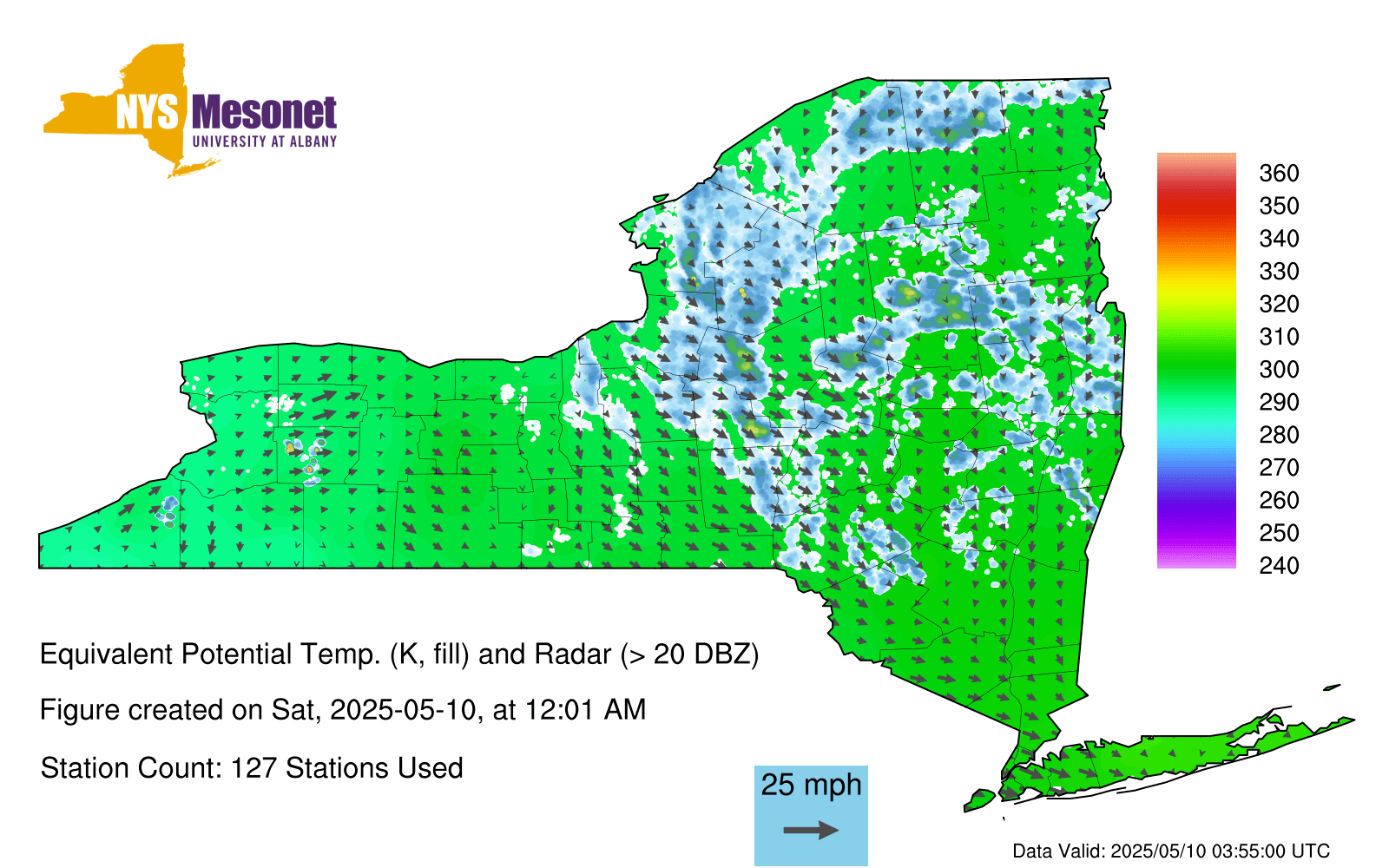 NYS Mesonet
UNIVERSITY AT ALBANY

360
350
340
330
320
310
300
290
280
270
260
250
240

Equivalent Potential Temp. (K, fill) and Radar (> 20 DBZ)

Figure created on Sat, 2025-05-10, at 12:01 AM

Station Count: 127 Stations Used

25 mph

Data Valid: 2025/05/10 03:55:00 UTC